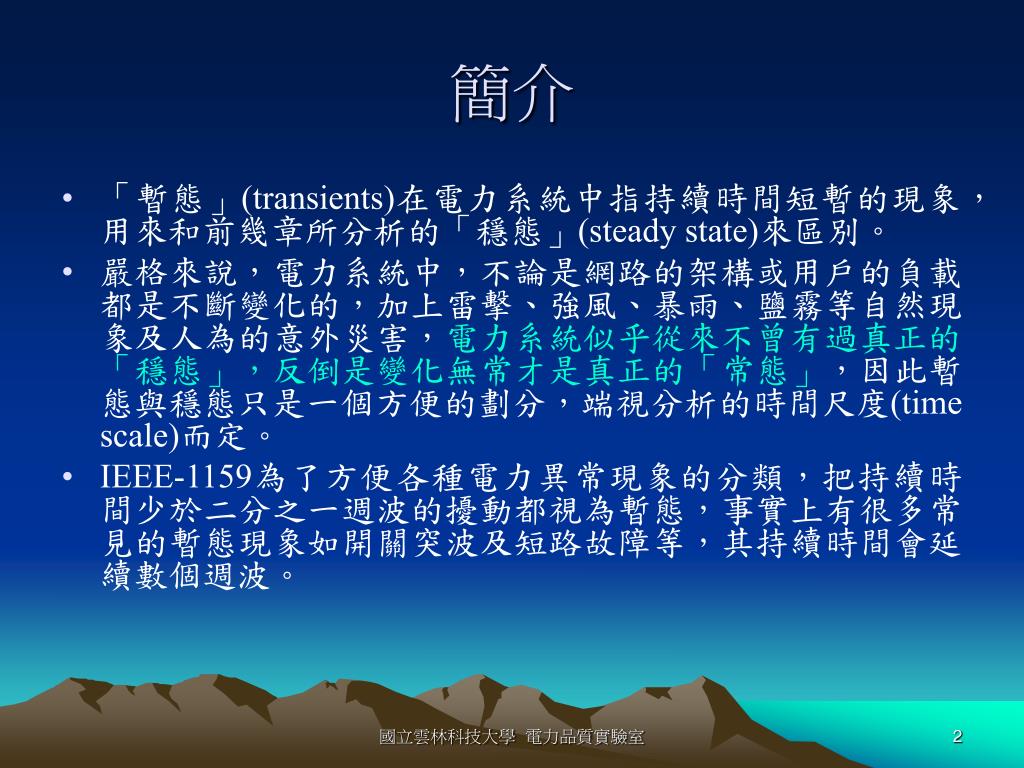 簡介

• 「暫態」(transients)在電力系統中指持續時間短暫的現象，用來和前幾章所分析的「穩態」(steady state)來區別。

• 嚴格來說，電力系統中，不論是網路的架構或用戶的負載都是不斷變化的，加上雷擊、強風、暴雨、鹽霧等自然現象及人為的意外災害，電力系統似乎從來不曾有過真正的「穩態」，反倒是變化無常才是真正的「常態」，因此暫態與穩態只是一個方便的劃分，端視分析的時間尺度(time scale)而定。

• IEEE-1159為了方便各種電力異常現象的分類，把持續時間少於二分之一週波的擾動都視為暫態，事實上有很多常見的暫態現象如開關突波及短路故障等，其持續時間會延續數個週波。

國立雲林科技大學 電力品質實驗室

2